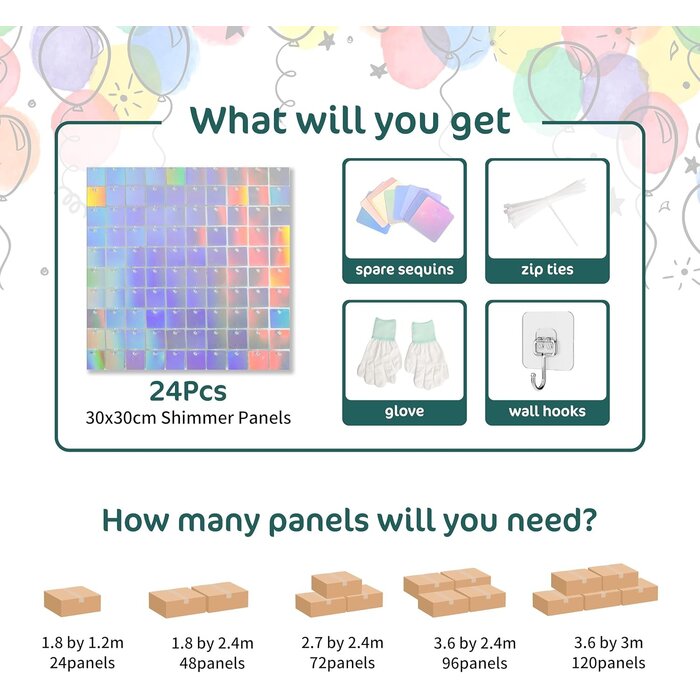 What will you get

24Pcs
30x30cm Shimmer Panels

spare sequins

zip ties

glove

wall hooks

How many panels will you need?

1.8 by 1.2m
24panels

1.8 by 2.4m
48panels

2.7 by 2.4m
72panels

3.6 by 2.4m
96panels

3.6 by 3m
120panels